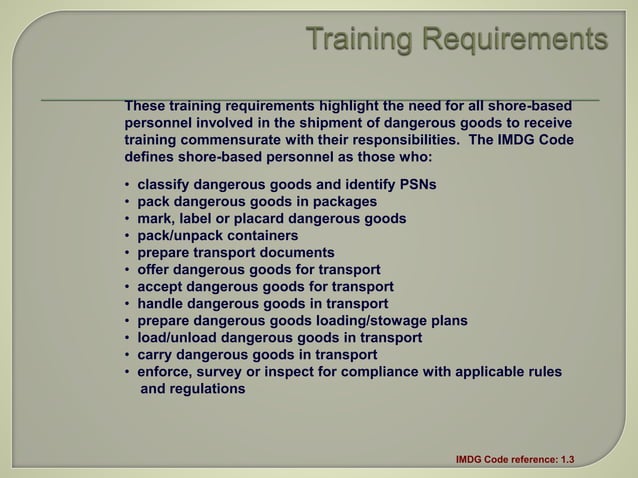 Training Requirements

These training requirements highlight the need for all shore-based personnel involved in the shipment of dangerous goods to receive training commensurate with their responsibilities. The IMDG Code defines shore-based personnel as those who:

• classify dangerous goods and identify PSNs
• pack dangerous goods in packages
• mark, label or placard dangerous goods
• pack/unpack containers
• prepare transport documents
• offer dangerous goods for transport
• accept dangerous goods for transport
• handle dangerous goods in transport
• prepare dangerous goods loading/stowage plans
• load/unload dangerous goods in transport
• carry dangerous goods in transport
• enforce, survey or inspect for compliance with applicable rules and regulations

IMDG Code reference: 1.3